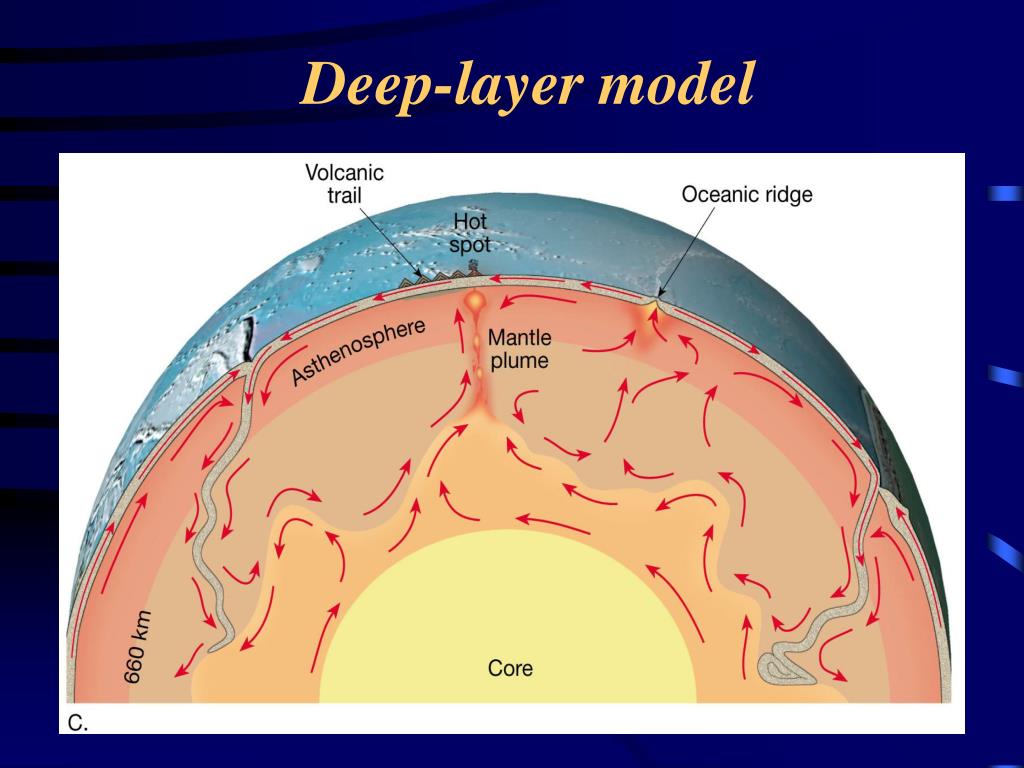 Deep-layer model

Volcanic trail

Hot spot

Oceanic ridge

Asthenosphere

Mantle plume

660 km

Core

C.